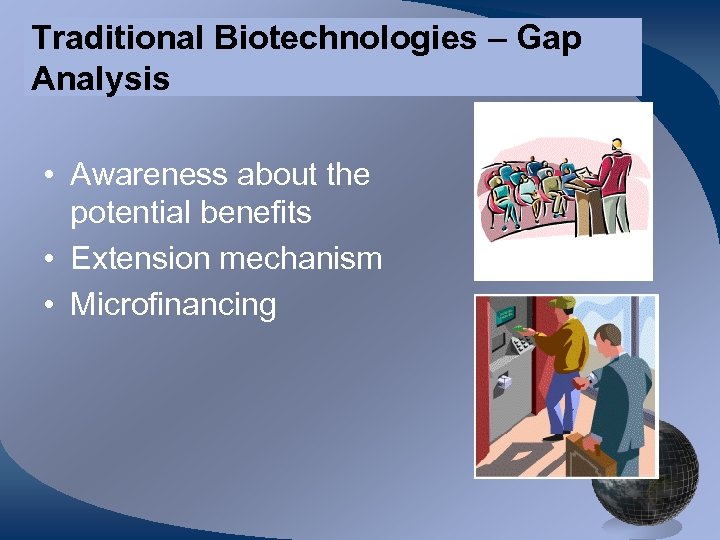 Traditional Biotechnologies – Gap Analysis

• Awareness about the potential benefits
• Extension mechanism
• Microfinancing